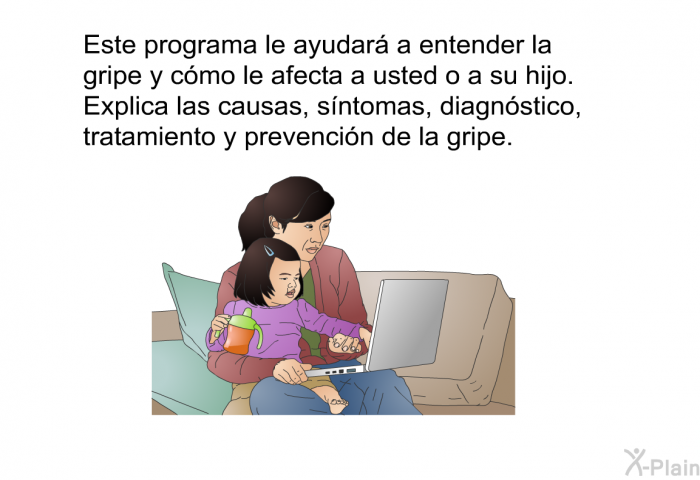 Este programa le ayudará a entender la gripe y cómo le afecta a usted o a su hijo. Explica las causas, síntomas, diagnóstico, tratamiento y prevención de la gripe.

X-Plain